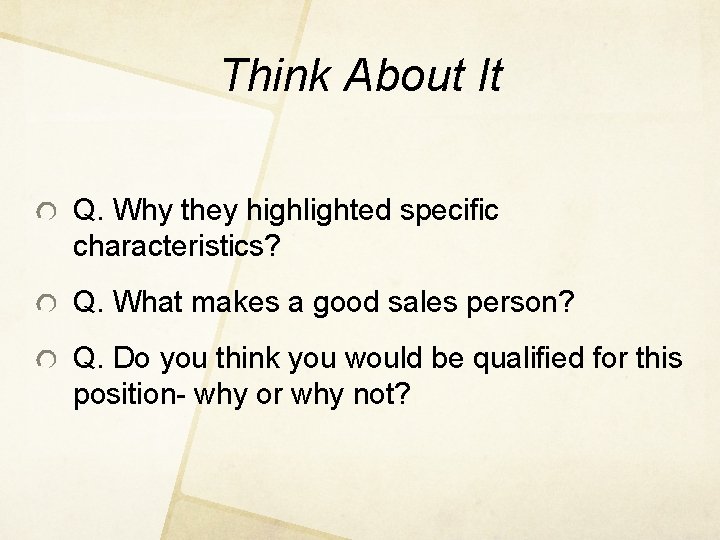 Think About It

Q. Why they highlighted specific characteristics?

Q. What makes a good sales person?

Q. Do you think you would be qualified for this position- why or why not?